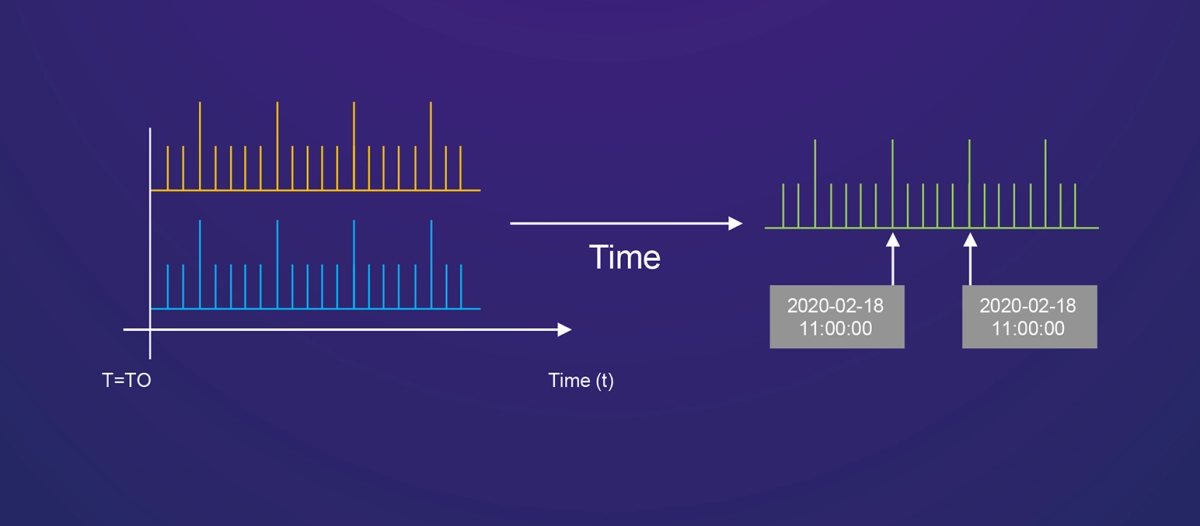 Time

2020-02-18
11:00:00

2020-02-18
11:00:00

T=TO

Time (t)